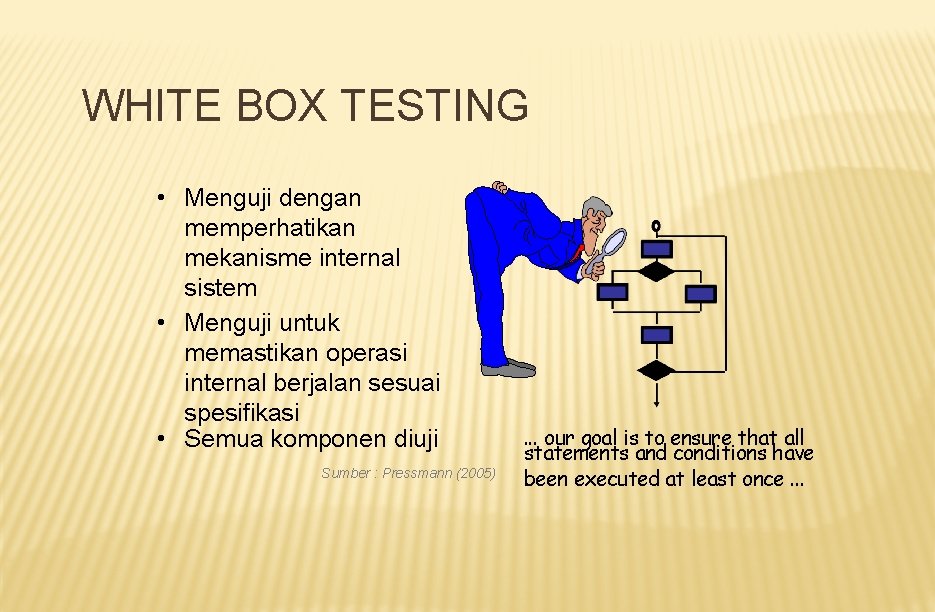 WHITE BOX TESTING

• Menguji dengan memperhatikan mekanisme internal sistem
• Menguji untuk memastikan operasi internal berjalan sesuai spesifikasi
• Semua komponen diuji

Sumber : Pressmann (2005)

... our goal is to ensure that all statements and conditions have been executed at least once ...